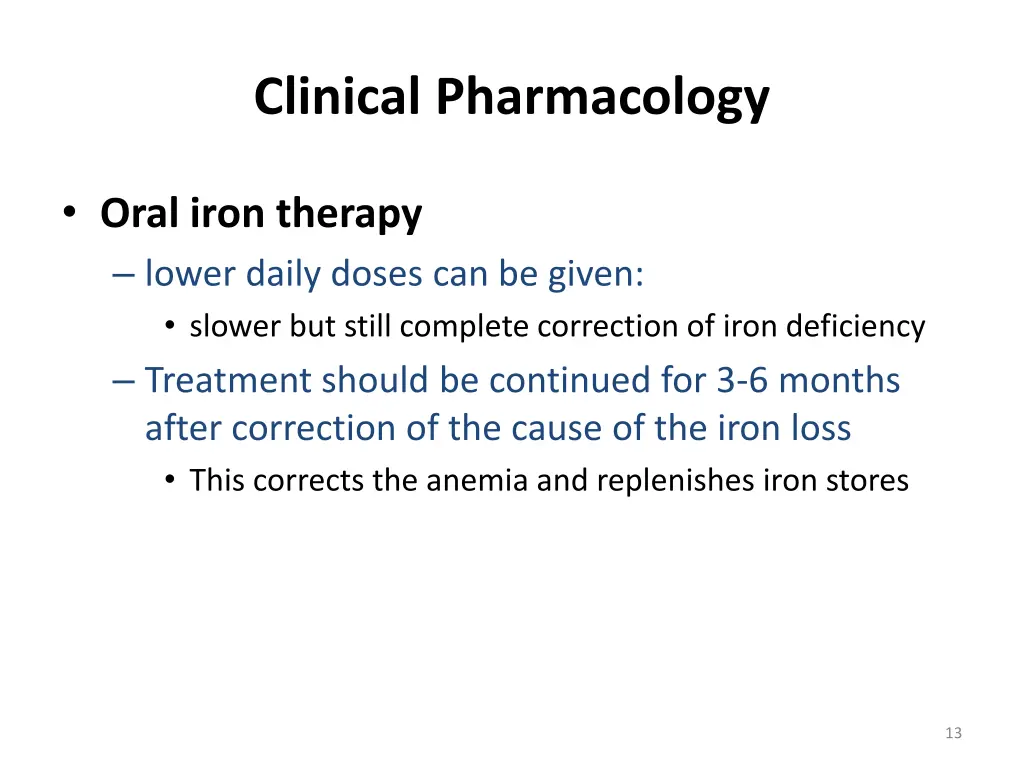 Clinical Pharmacology

• Oral iron therapy
– lower daily doses can be given:
• slower but still complete correction of iron deficiency
– Treatment should be continued for 3-6 months after correction of the cause of the iron loss
• This corrects the anemia and replenishes iron stores

13